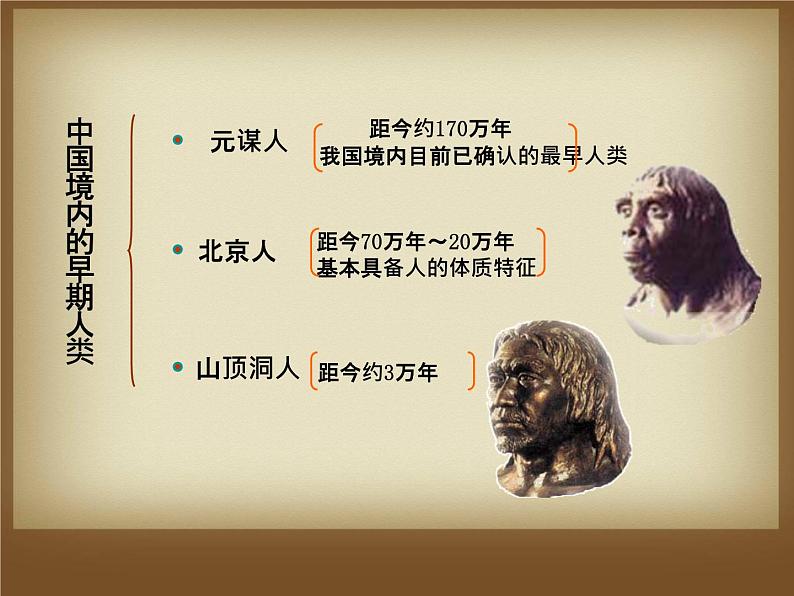 中国境内的早期人类

• 元谋人
距今约170万年
我国境内目前已确认的最早人类

• 北京人
距今70万年～20万年
基本具备人的体质特征

• 山顶洞人
距今约3万年